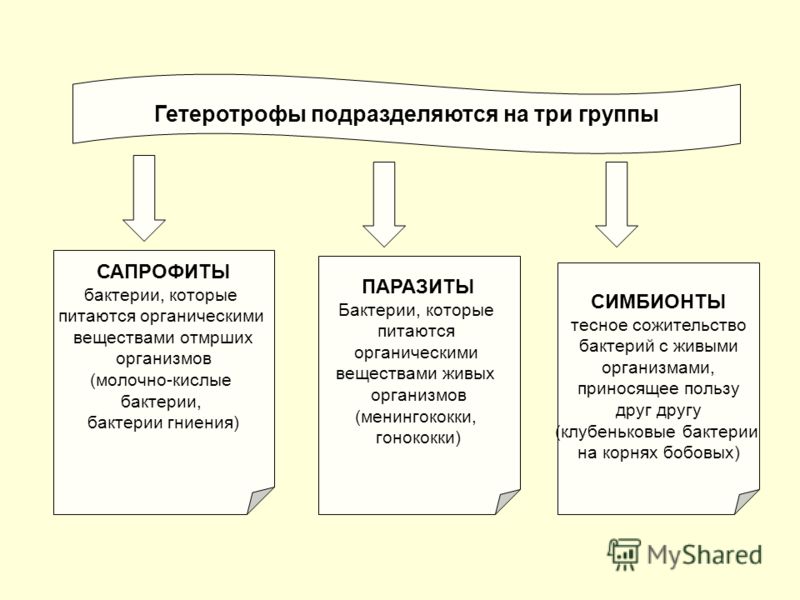 Гетеротрофы подразделяются на три группы

САПРОФИТЫ
бактерии, которые питаются органическими веществами отмрших организмов (молочно-кислые бактерии, бактерии гниения)

ПАРАЗИТЫ
Бактерии, которые питаются органическими веществами живых организмов (менингококки, гонококки)

СИМБИОНТЫ
тесное сожительство бактерий с живыми организмами, приносящее пользу друг другу (клубеньковые бактерии на корнях бобовых)

MyShared